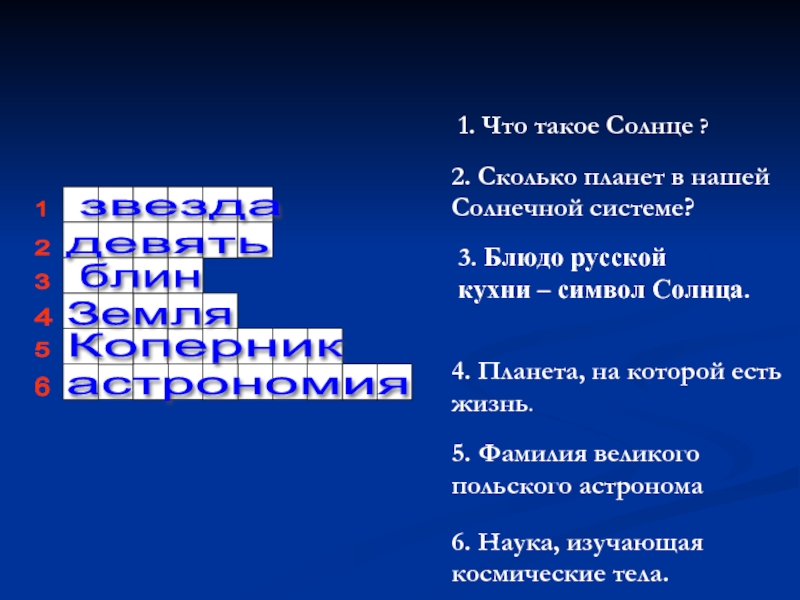 1 звезда
2 девять
3 блин
4 Земля
5 Коперник
6 астрономия

1. Что такое Солнце ?

2. Сколько планет в нашей Солнечной системе?

3. Блюдо русской кухни – символ Солнца.

4. Планета, на которой есть жизнь.

5. Фамилия великого польского астронома

6. Наука, изучающая космические тела.